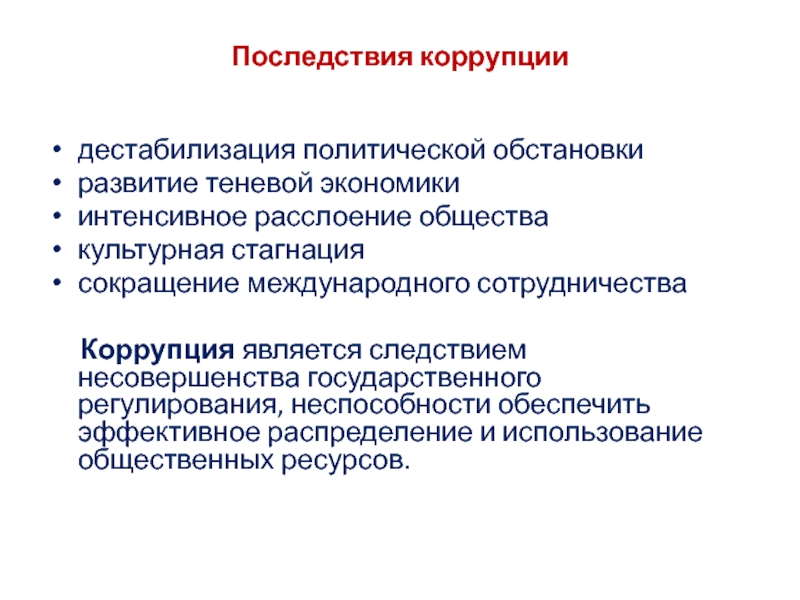 Последствия коррупции

• дестабилизация политической обстановки
• развитие теневой экономики
• интенсивное расслоение общества
• культурная стагнация
• сокращение международного сотрудничества

Коррупция является следствием несовершенства государственного регулирования, неспособности обеспечить эффективное распределение и использование общественных ресурсов.